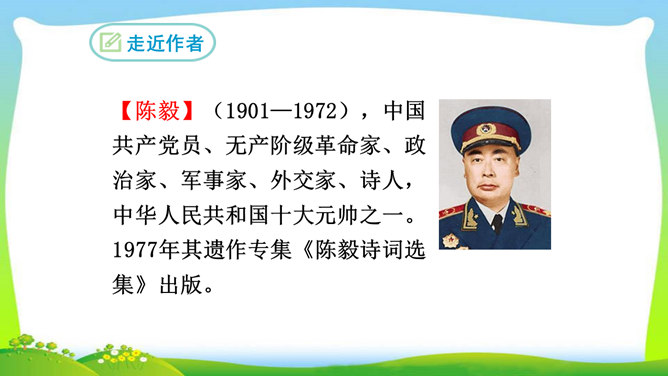 走近作者

【陈毅】（1901—1972），中国共产党员、无产阶级革命家、政治家、军事家、外交家、诗人，中华人民共和国十大元帅之一。1977年其遗作专集《陈毅诗词选集》出版。